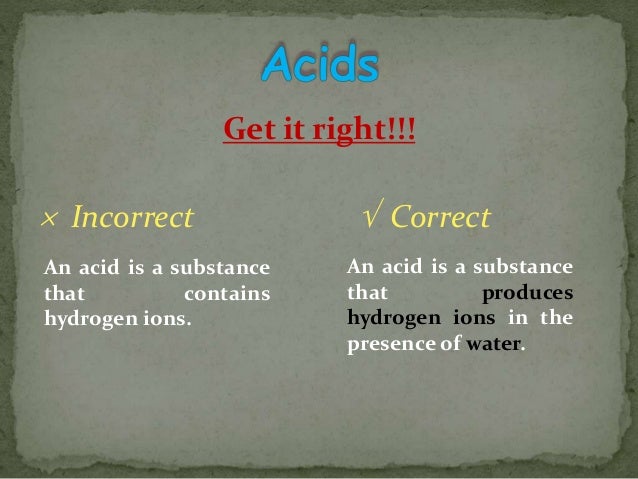 Acids

Get it right!!!

× Incorrect

An acid is a substance that contains hydrogen ions.

√ Correct

An acid is a substance that produces hydrogen ions in the presence of water.